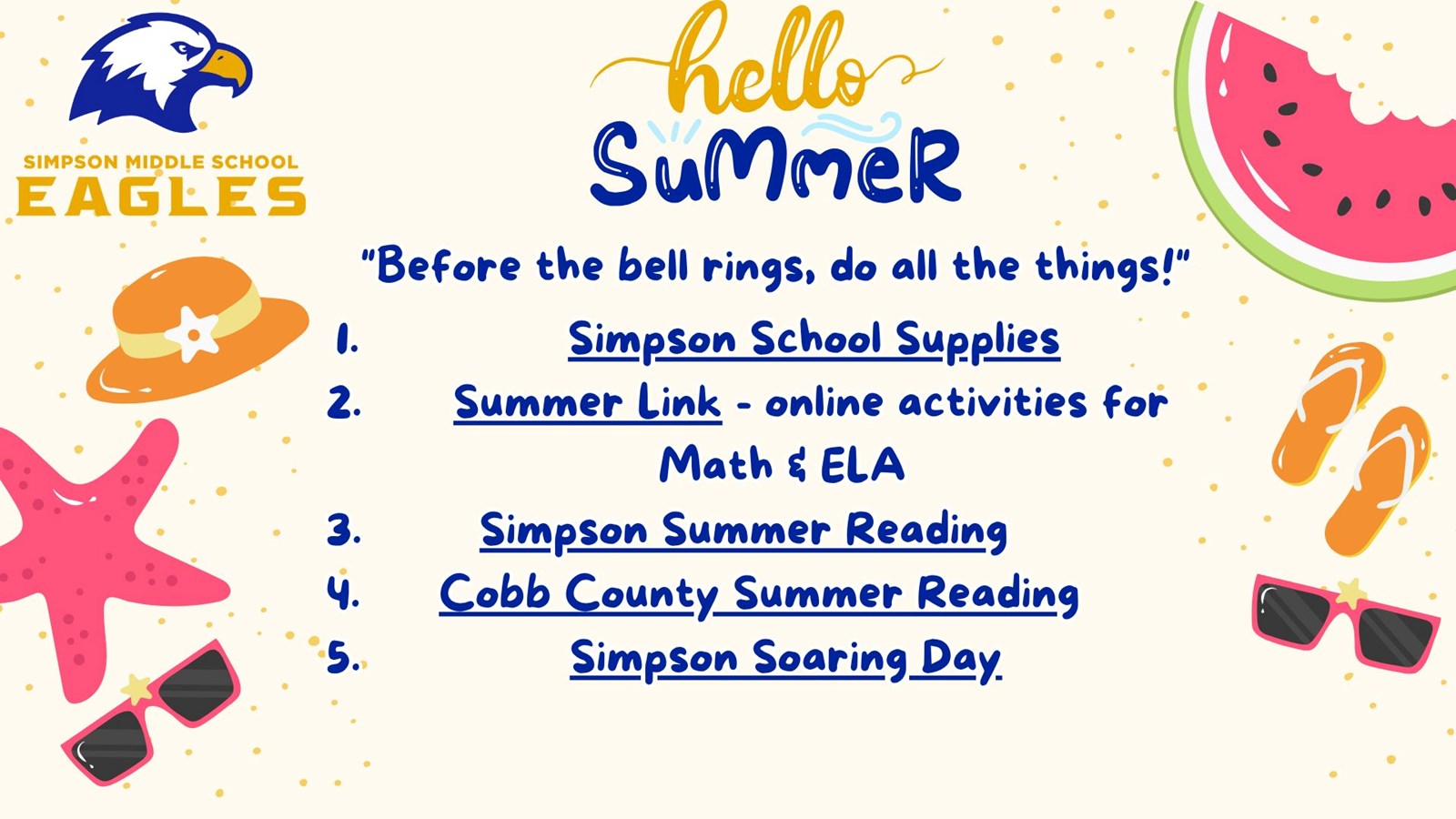 SIMPSON MIDDLE SCHOOL
EAGLES

hello
SuMmeR

"Before the bell rings, do all the things!"

1. Simpson School Supplies
2. Summer Link - online activities for Math & ELA
3. Simpson Summer Reading
4. Cobb County Summer Reading
5. Simpson Soaring Day